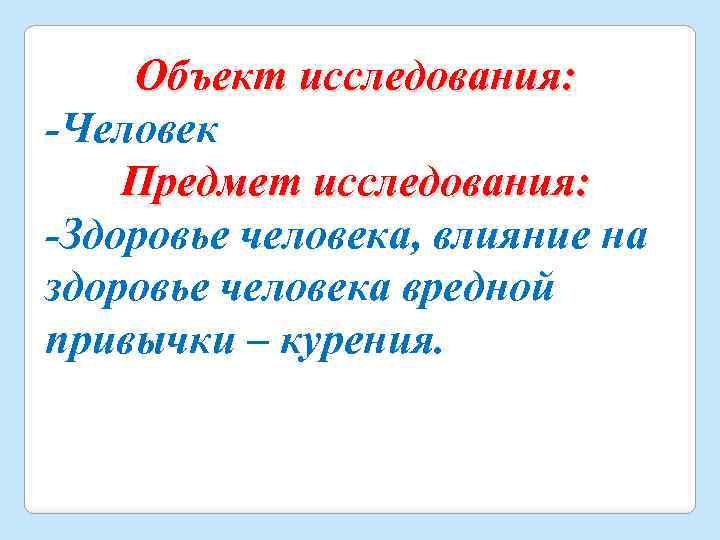 Объект исследования:
-Человек
Предмет исследования:
-Здоровье человека, влияние на здоровье человека вредной привычки – курения.